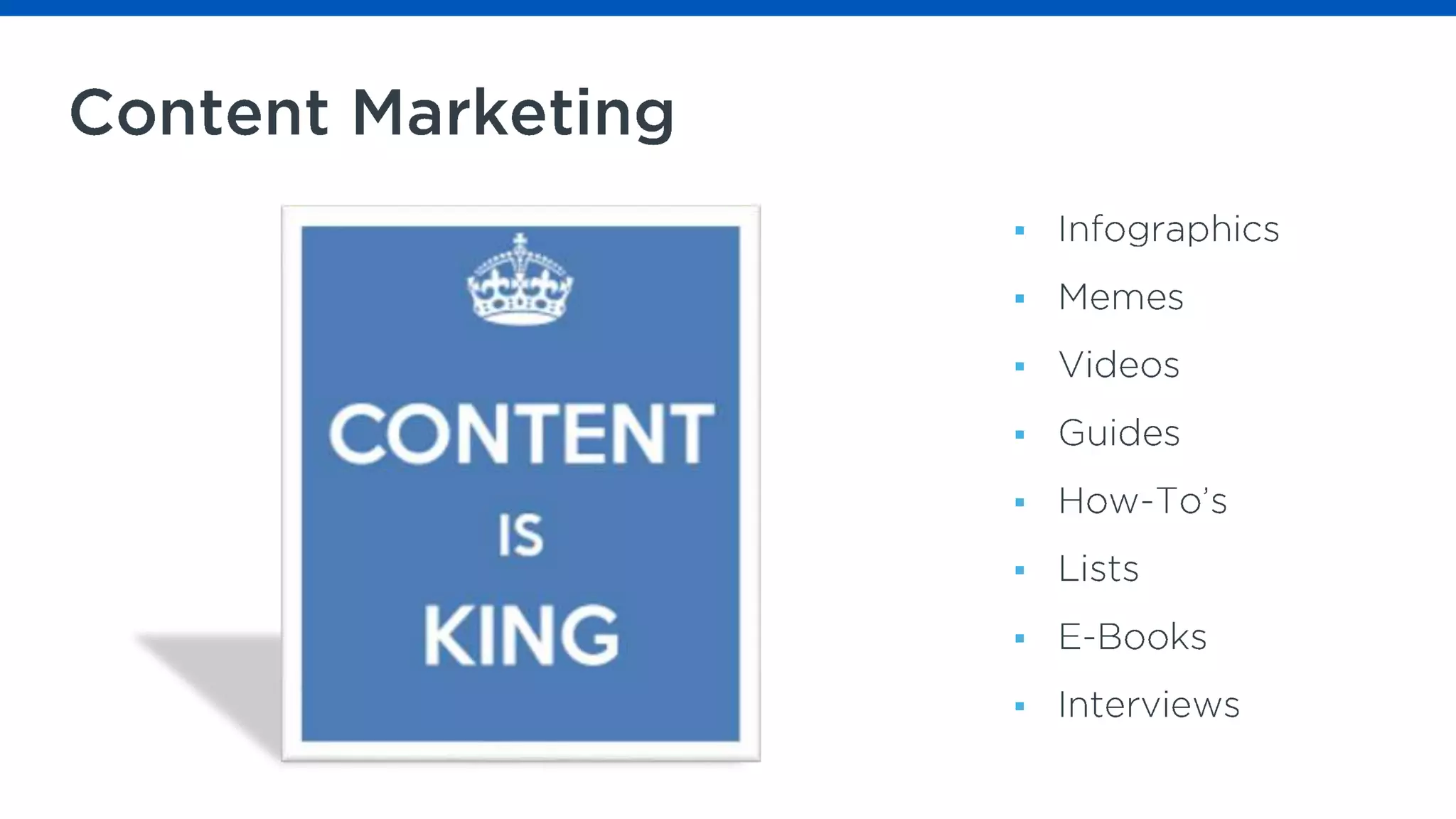 Content Marketing

CONTENT
IS
KING

- Infographics
- Memes
- Videos
- Guides
- How-To's
- Lists
- E-Books
- Interviews